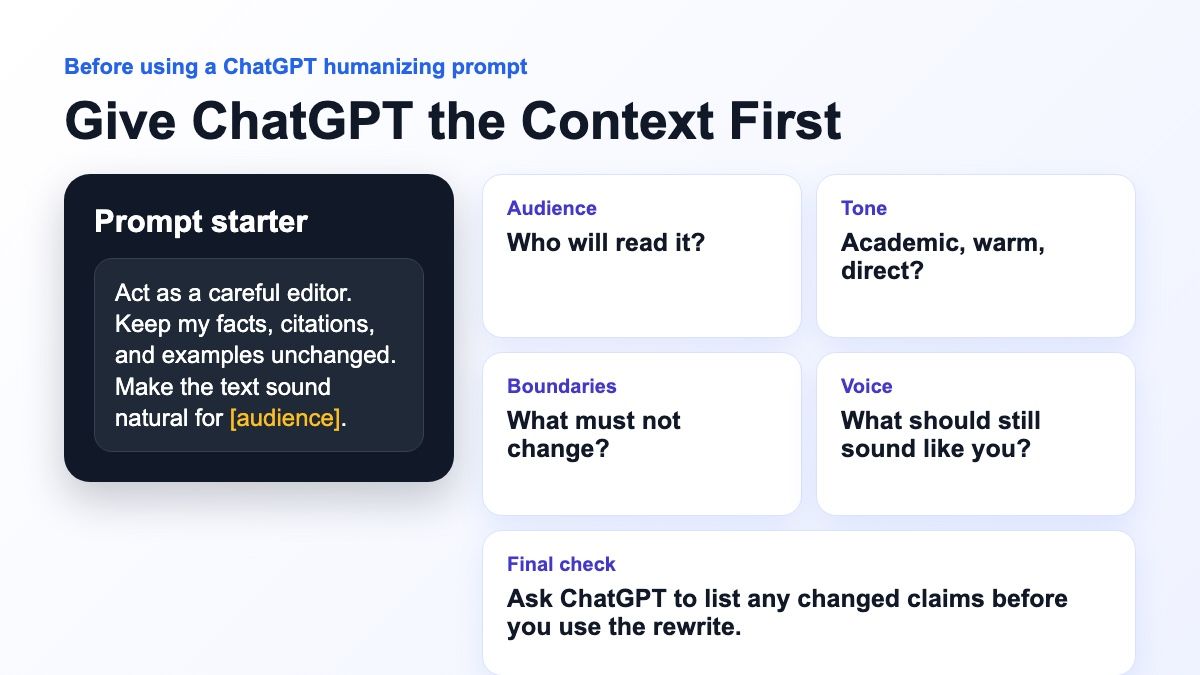 Before using a ChatGPT humanizing prompt

Give ChatGPT the Context First

Prompt starter

Act as a careful editor. Keep my facts, citations, and examples unchanged. Make the text sound natural for [audience].

Audience
Who will read it?

Tone
Academic, warm, direct?

Boundaries
What must not change?

Voice
What should still sound like you?

Final check
Ask ChatGPT to list any changed claims before you use the rewrite.